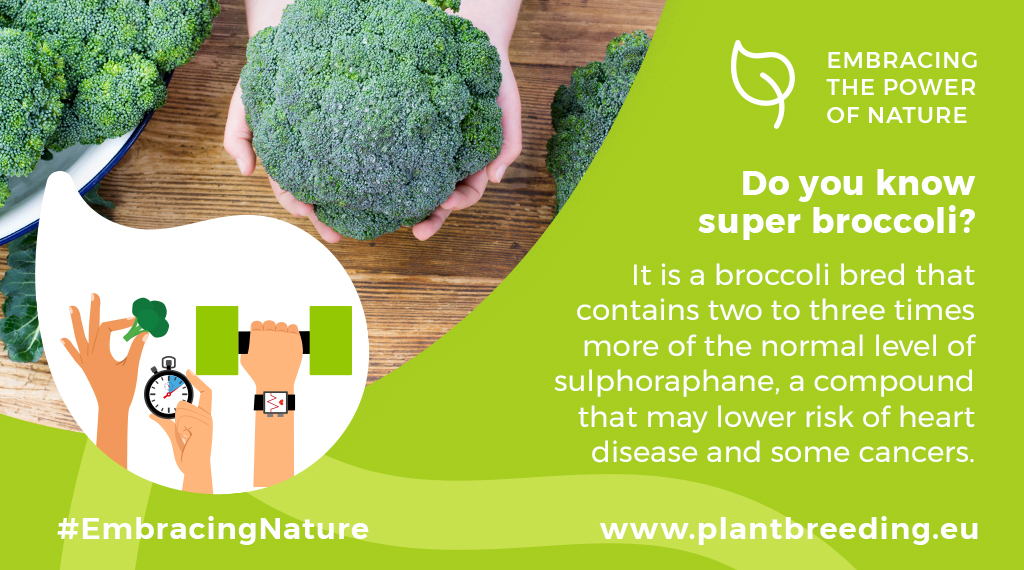 EMBRACING THE POWER OF NATURE

Do you know super broccoli?

It is a broccoli bred that contains two to three times more of the normal level of sulphoraphane, a compound that may lower risk of heart disease and some cancers.

#EmbracingNature

www.plantbreeding.eu